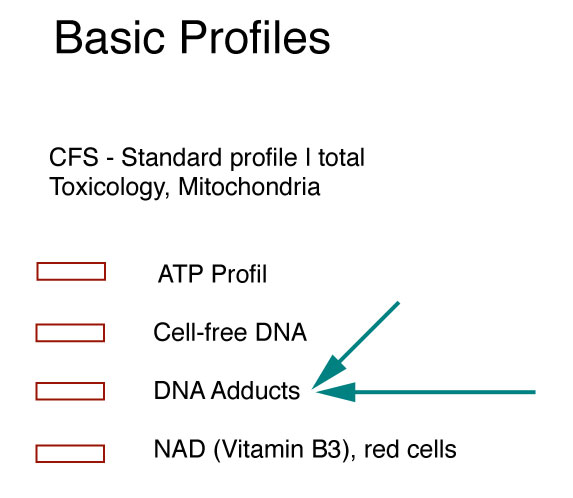 Basic Profiles

CFS - Standard profile I total Toxicology, Mitochondria

☐ ATP Profil

☐ Cell-free DNA

☐ DNA Adducts

☐ NAD (Vitamin B3), red cells